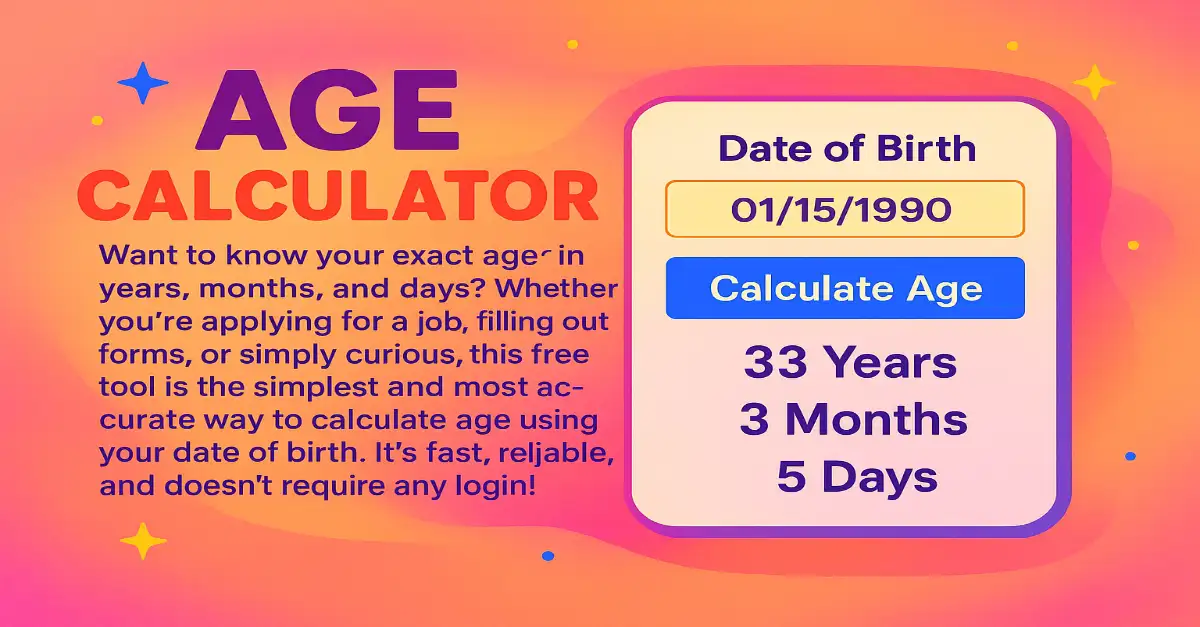 AGE
CALCULATOR

Want to know your exact age in years, months, and days? Whether you're applying for a job, filling out forms, or simply curious, this free tool is the simplest and most accurate way to calculate age using your date of birth. It's fast, reljable, and doesn't require any login!

Date of Birth

01/15/1990

Calculate Age

33 Years
3 Months
5 Days